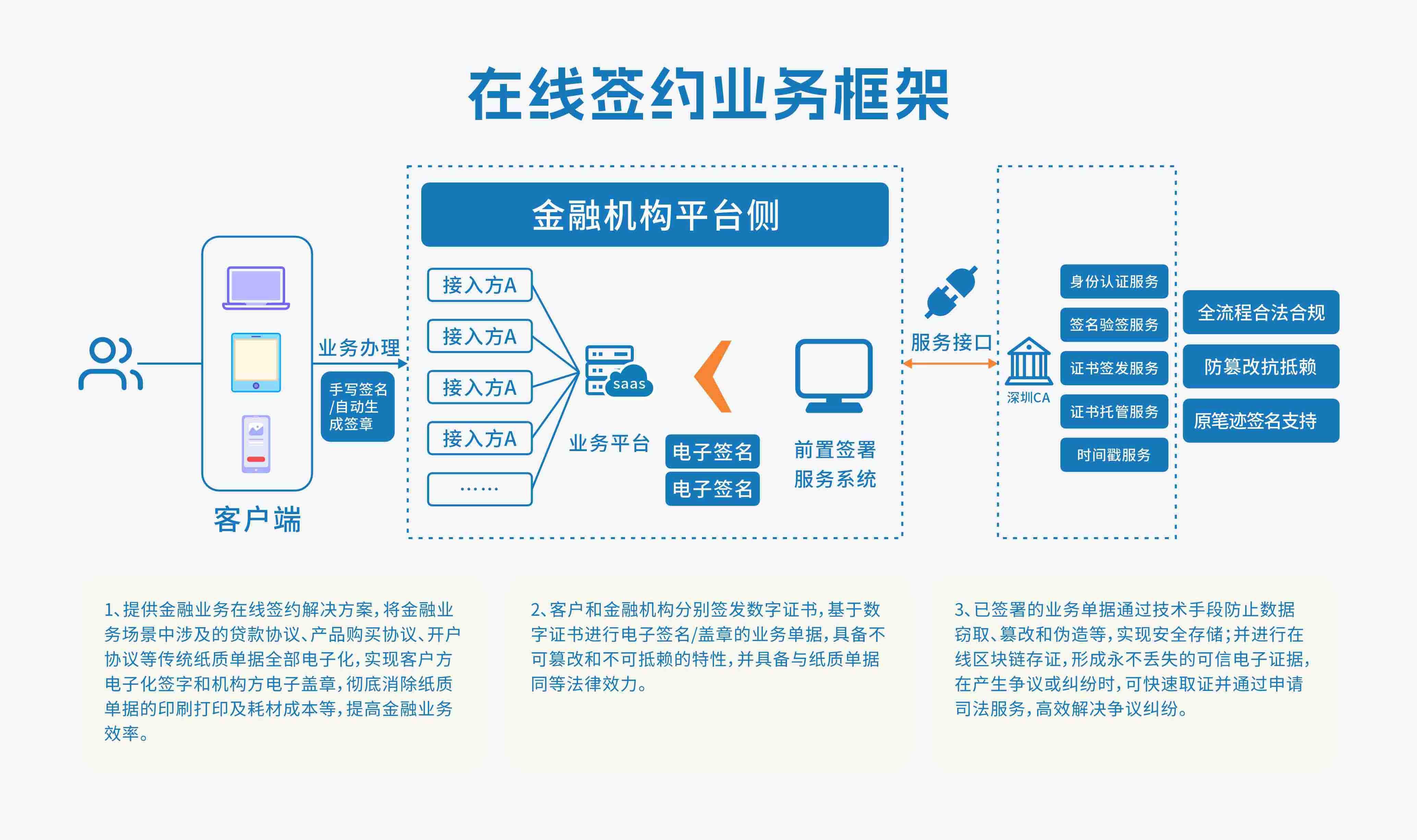 在线签约业务框架

客户端

业务办理

手写签名/自动生成签章

金融机构平台侧

接入方A

接入方A

接入方A

接入方A

……

saas

业务平台

电子签名

电子签名

前置签署服务系统

服务接口

深圳CA

身份认证服务

签名验签服务

证书签发服务

证书托管服务

时间戳服务

全流程合法合规

防篡改抗抵赖

原笔迹签名支持

1、提供金融业务在线签约解决方案，将金融业务场景中涉及的贷款协议、产品购买协议、开户协议等传统纸质单据全部电子化，实现客户方电子化签字和机构方电子盖章，彻底消除纸质单据的印刷打印及耗材成本等，提高金融业务效率。

2、客户和金融机构分别签发数字证书，基于数字证书进行电子签名/盖章的业务单据，具备不可篡改和不可抵赖的特性，并具备与纸质单据同等法律效力。

3、已签署的业务单据通过技术手段防止数据窃取、篡改和伪造等，实现安全存储；并进行在线区块链存证，形成永不丢失的可信电子证据，在产生争议或纠纷时，可快速取证并通过申请司法服务，高效解决争议纠纷。